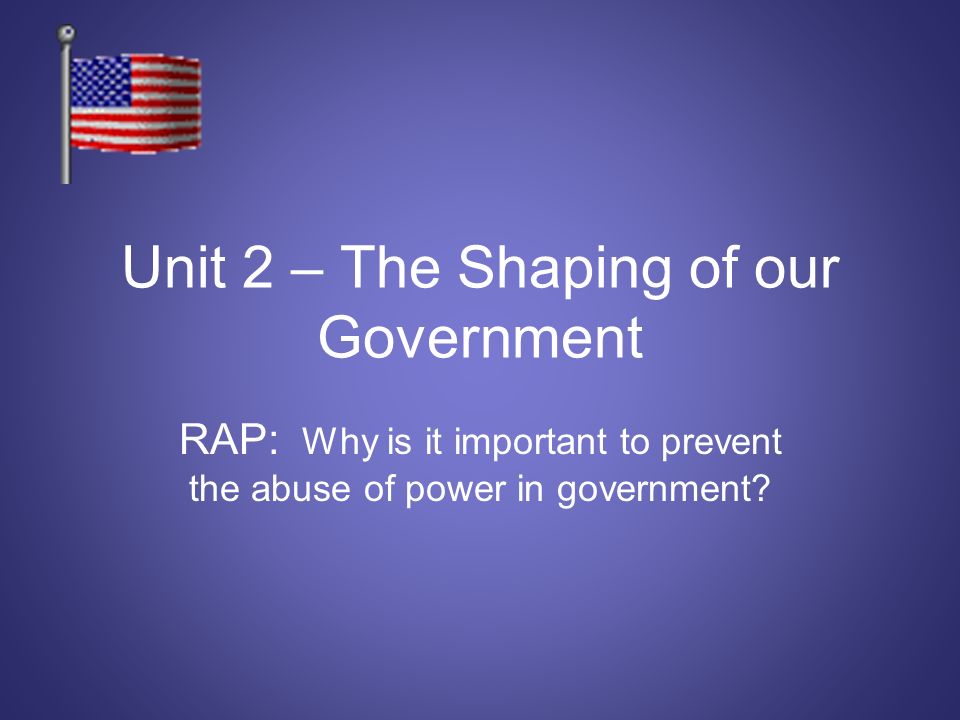 Unit 2 – The Shaping of our Government

RAP: Why is it important to prevent the abuse of power in government?